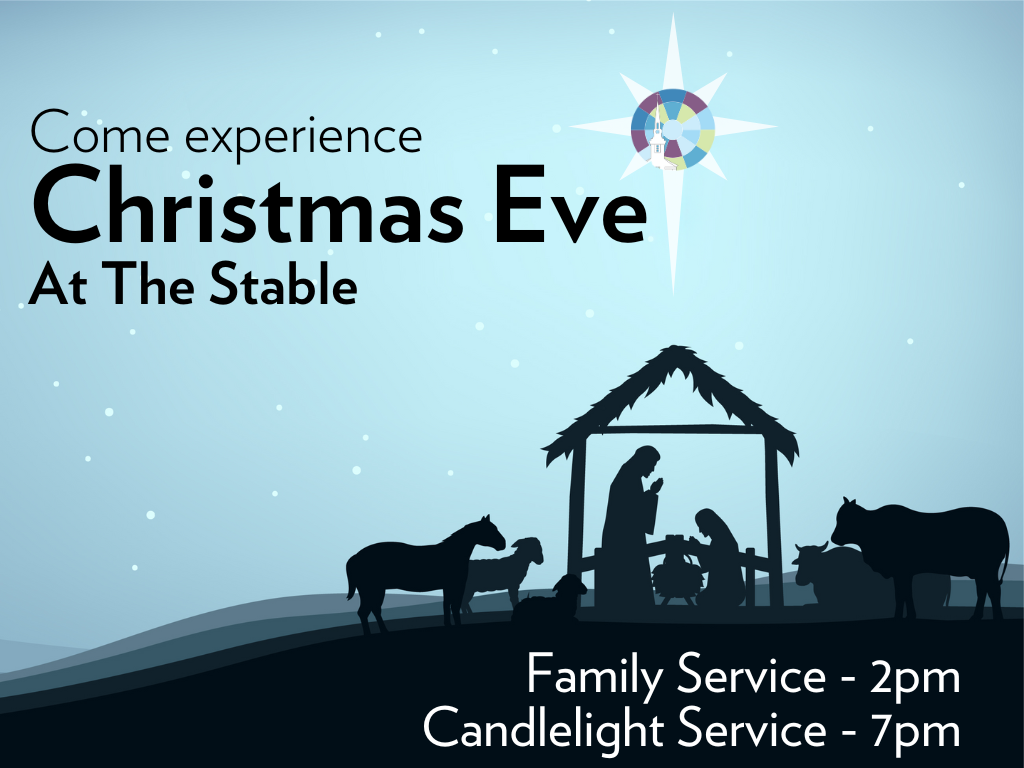 Come experience
Christmas Eve
At The Stable

Family Service - 2pm
Candlelight Service - 7pm